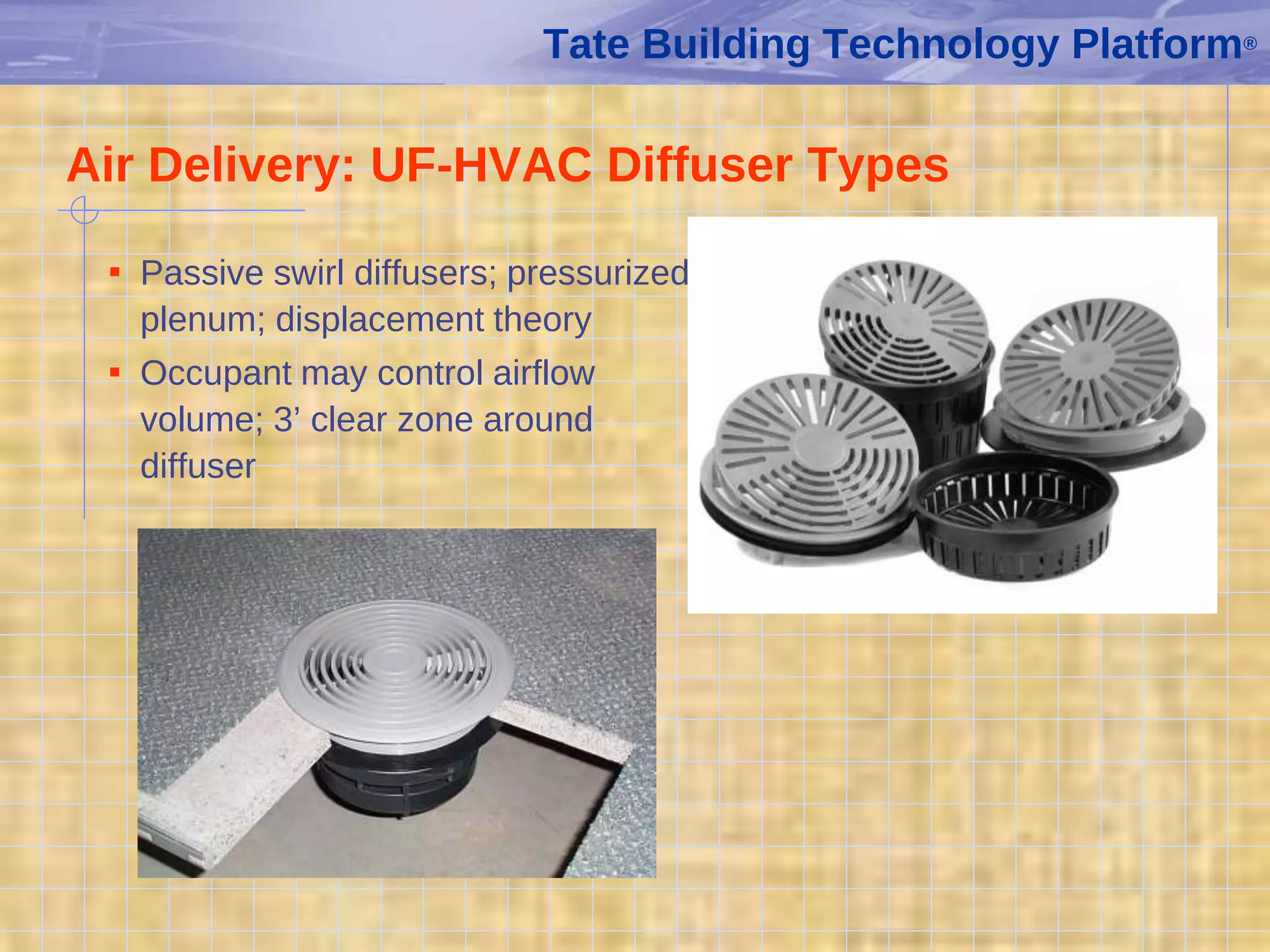 Tate Building Technology Platform®

Air Delivery: UF-HVAC Diffuser Types

▪ Passive swirl diffusers; pressurized plenum; displacement theory

▪ Occupant may control airflow volume; 3’ clear zone around diffuser